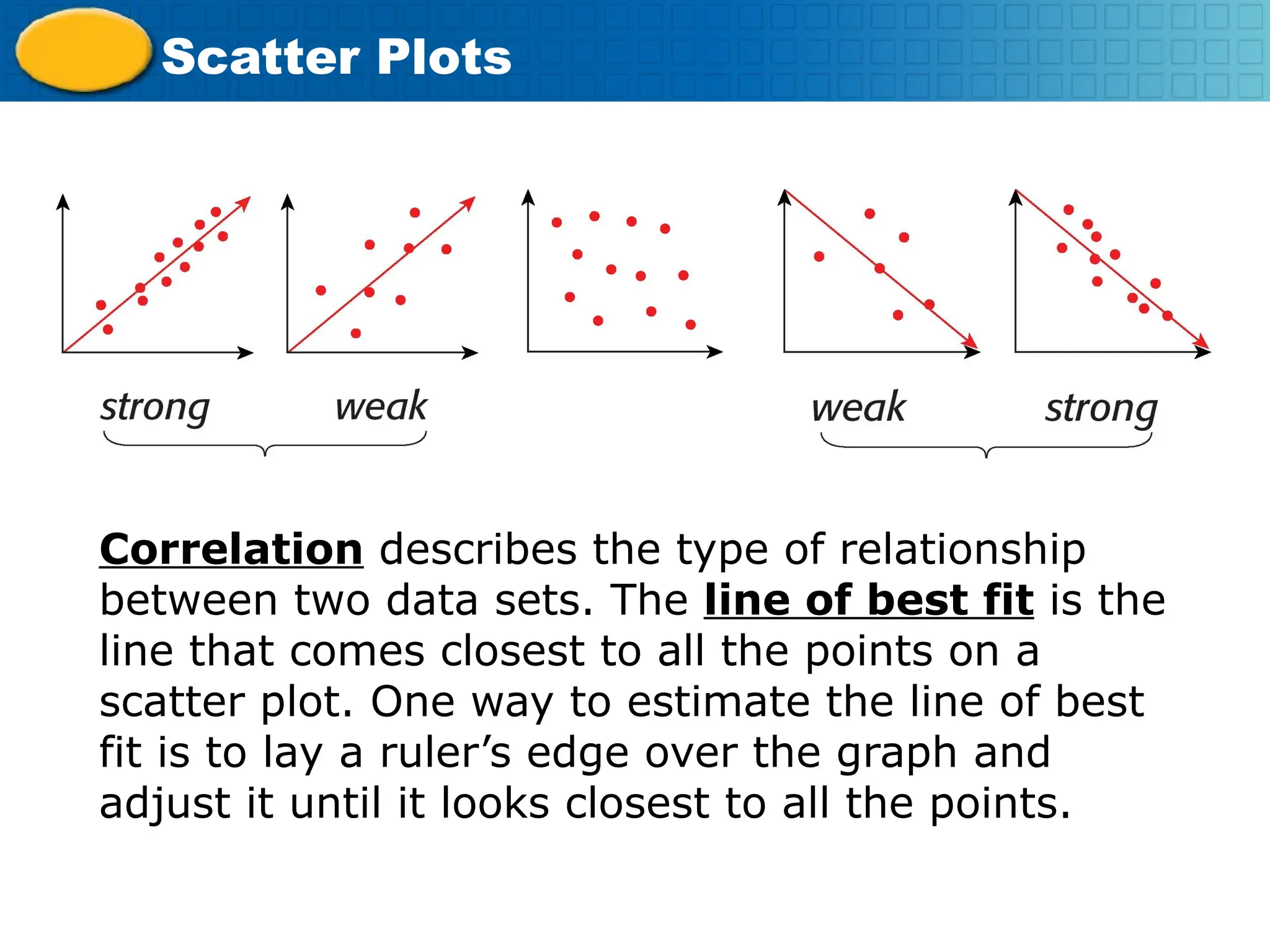 Scatter Plots

strong weak

weak strong

Correlation describes the type of relationship between two data sets. The line of best fit is the line that comes closest to all the points on a scatter plot. One way to estimate the line of best fit is to lay a ruler's edge over the graph and adjust it until it looks closest to all the points.